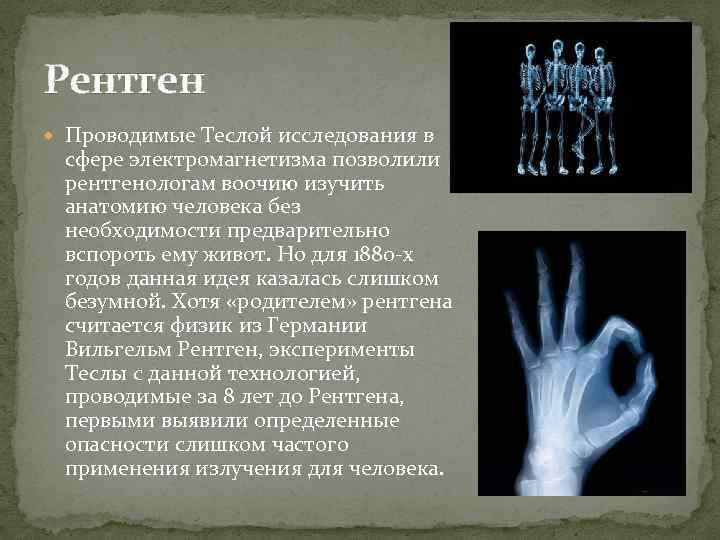 Рентген

Проводимые Теслой исследования в сфере электромагнетизма позволили рентгенологам воочию изучить анатомию человека без необходимости предварительно вспороть ему живот. Но для 1880-х годов данная идея казалась слишком безумной. Хотя «родителем» рентгена считается физик из Германии Вильгельм Рентген, эксперименты Теслы с данной технологией, проводимые за 8 лет до Рентгена, первыми выявили определенные опасности слишком частого применения излучения для человека.